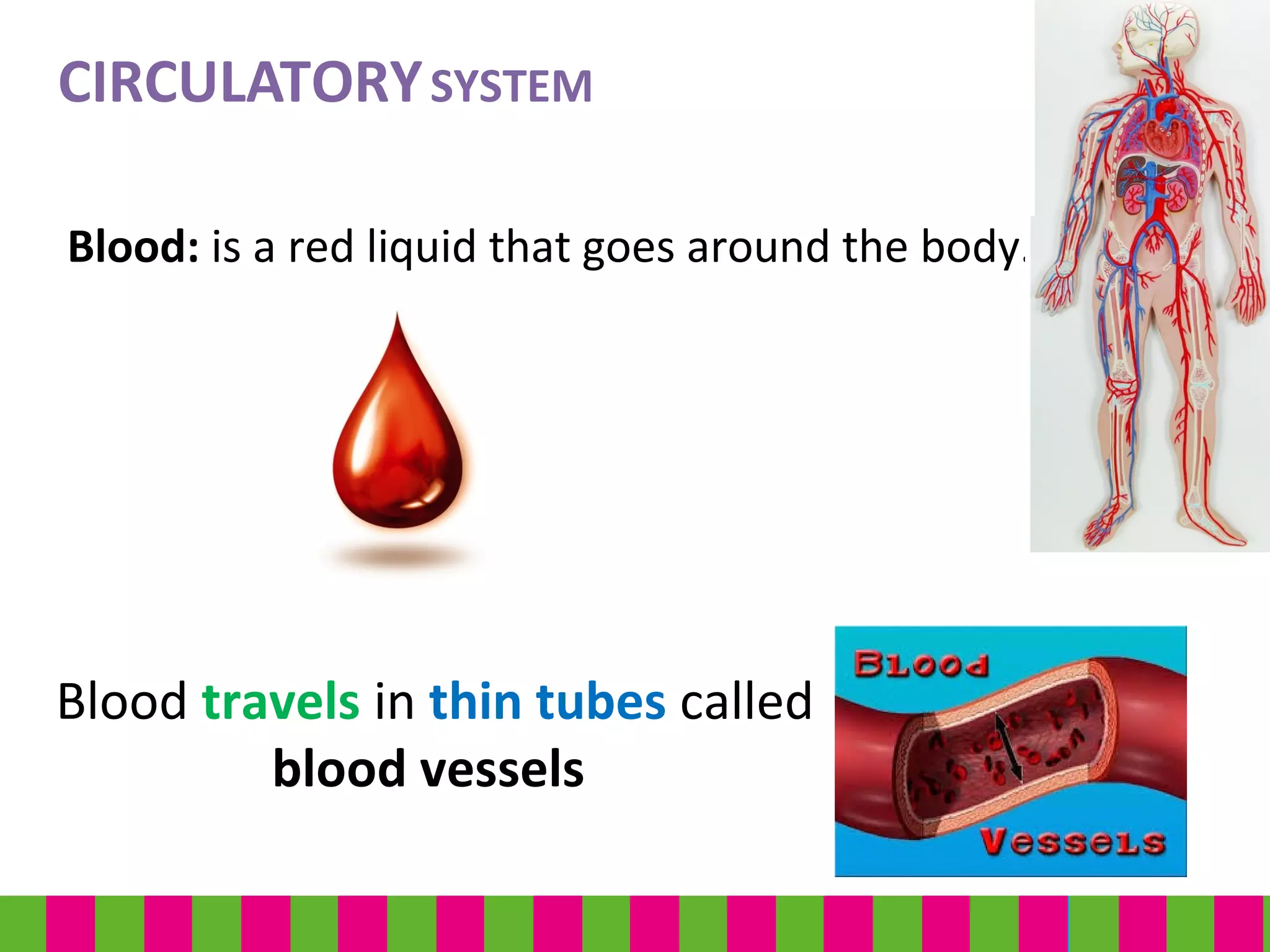 CIRCULATORY SYSTEM

Blood: is a red liquid that goes around the body.

Blood travels in thin tubes called blood vessels

Blood

Vessels